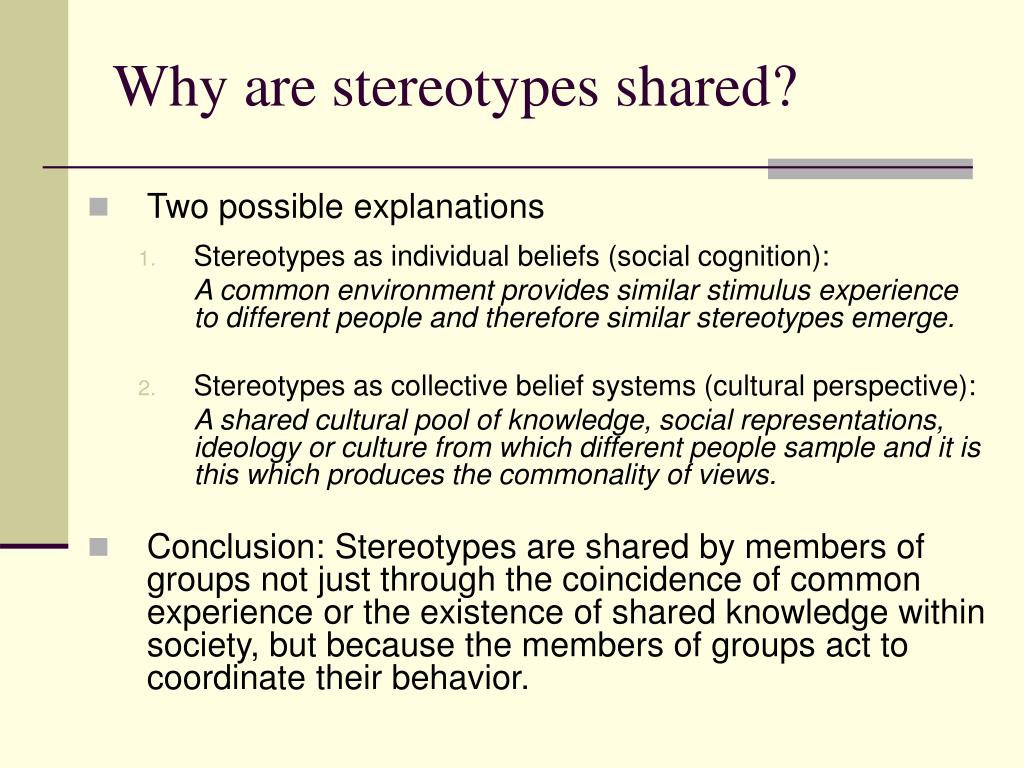 Why are stereotypes shared?

Two possible explanations

1. Stereotypes as individual beliefs (social cognition):
A common environment provides similar stimulus experience to different people and therefore similar stereotypes emerge.

2. Stereotypes as collective belief systems (cultural perspective):
A shared cultural pool of knowledge, social representations, ideology or culture from which different people sample and it is this which produces the commonality of views.

Conclusion: Stereotypes are shared by members of groups not just through the coincidence of common experience or the existence of shared knowledge within society, but because the members of groups act to coordinate their behavior.